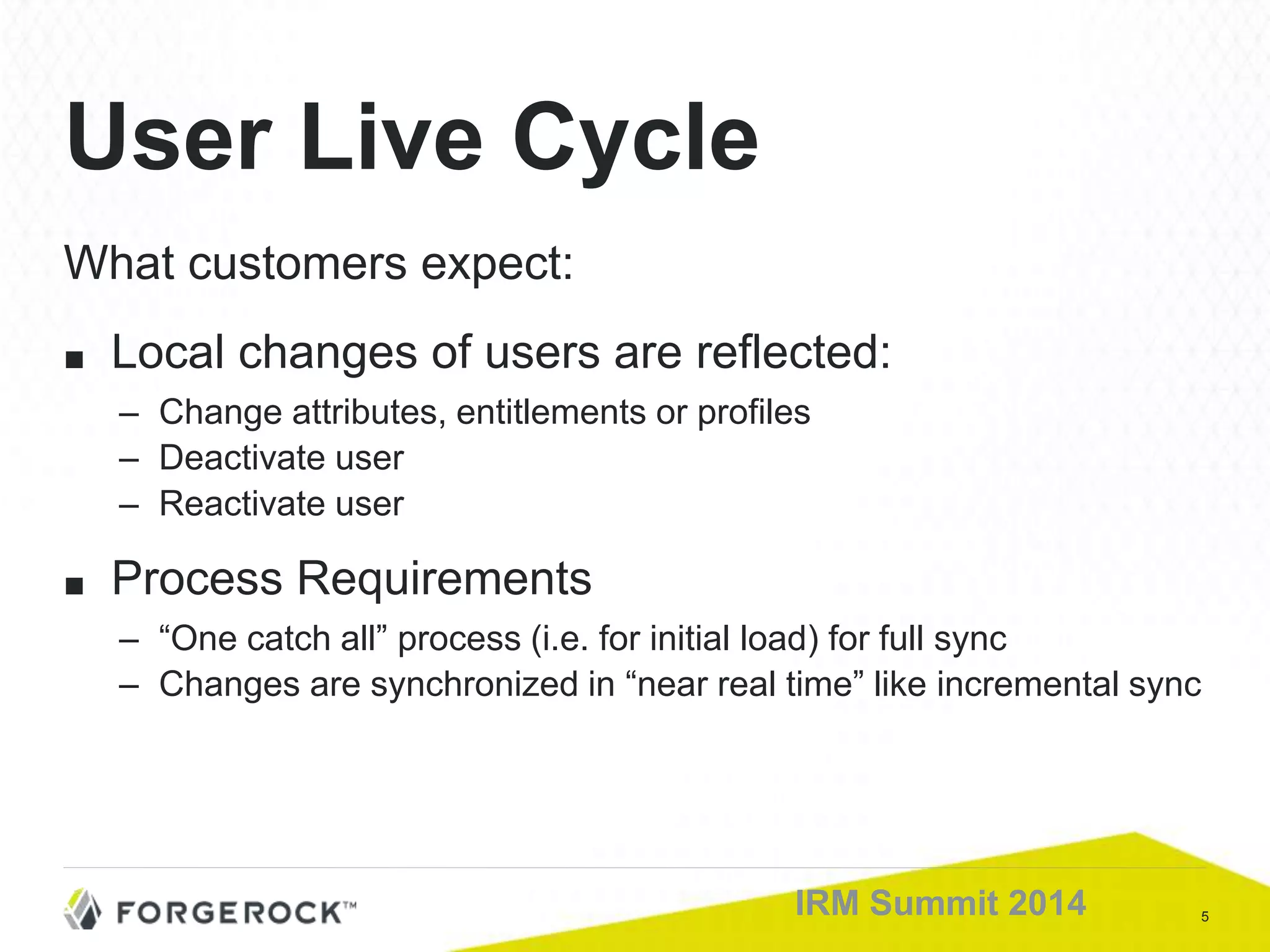 User Live Cycle

What customers expect:

■ Local changes of users are reflected:

– Change attributes, entitlements or profiles
– Deactivate user
– Reactivate user

■ Process Requirements

– “One catch all” process (i.e. for initial load) for full sync
– Changes are synchronized in “near real time” like incremental sync

FORGEROCK™

IRM Summit 2014

5